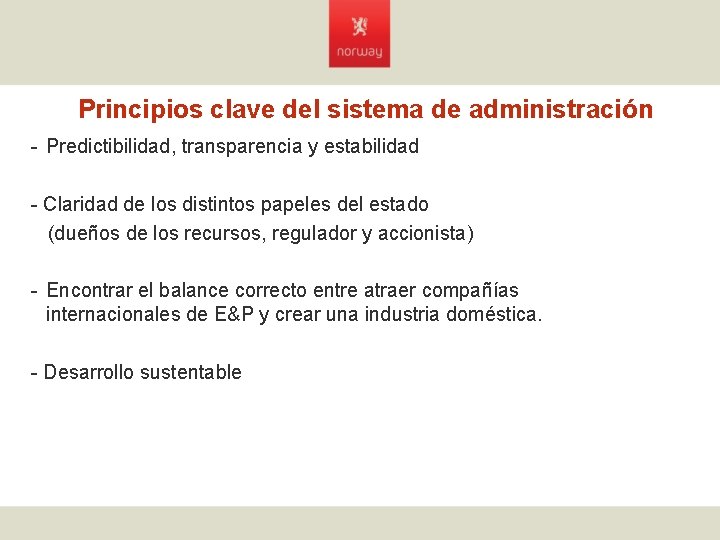 norway

Principios clave del sistema de administración

- Predictibilidad, transparencia y estabilidad

- Claridad de los distintos papeles del estado (dueños de los recursos, regulador y accionista)

- Encontrar el balance correcto entre atraer compañías internacionales de E&P y crear una industria doméstica.

- Desarrollo sustentable